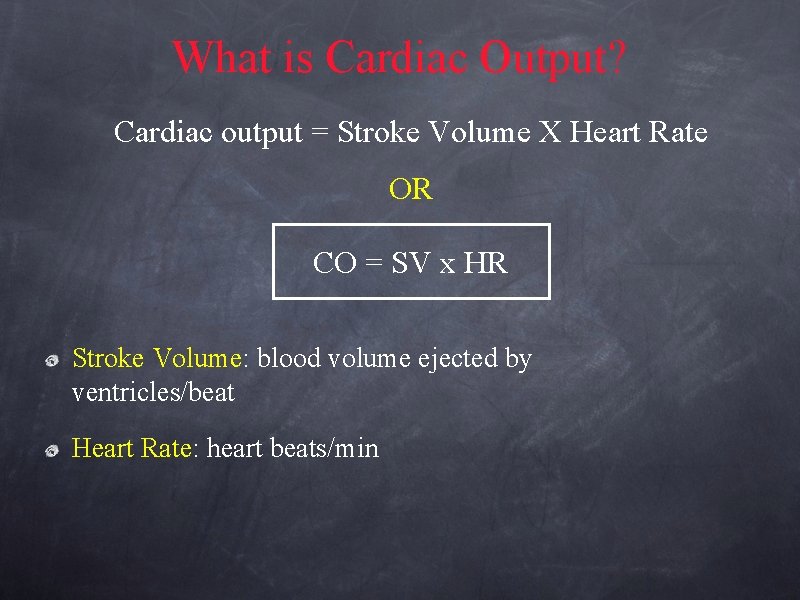 What is Cardiac Output?

Cardiac output = Stroke Volume X Heart Rate

OR

CO = SV x HR

Stroke Volume: blood volume ejected by ventricles/beat

Heart Rate: heart beats/min